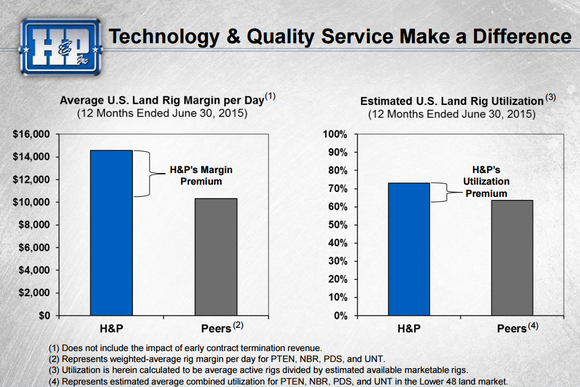 H&P Inc

Technology & Quality Service Make a Difference

Average U.S. Land Rig Margin per Day$^{(1)}$
(12 Months Ended June 30, 2015)

$16,000
$14,000
$12,000
$10,000
$8,000
$6,000
$4,000
$2,000
$0

H&P's Margin Premium

H&P
Peers$^{(2)}$

Estimated U.S. Land Rig Utilization$^{(3)}$
(12 Months Ended June 30, 2015)

100%
90%
80%
70%
60%
50%
40%
30%
20%
10%
0%

H&P's Utilization Premium

H&P
Peers$^{(4)}$

(1) Does not include the impact of early contract termination revenue.
(2) Represents weighted-average rig margin per day for PTEN, NBR, PDS, and UNT.
(3) Utilization is herein calculated to be average active rigs divided by estimated available marketable rigs.
(4) Represents estimated average combined utilization for PTEN, NBR, PDS, and UNT in the Lower 48 land market.